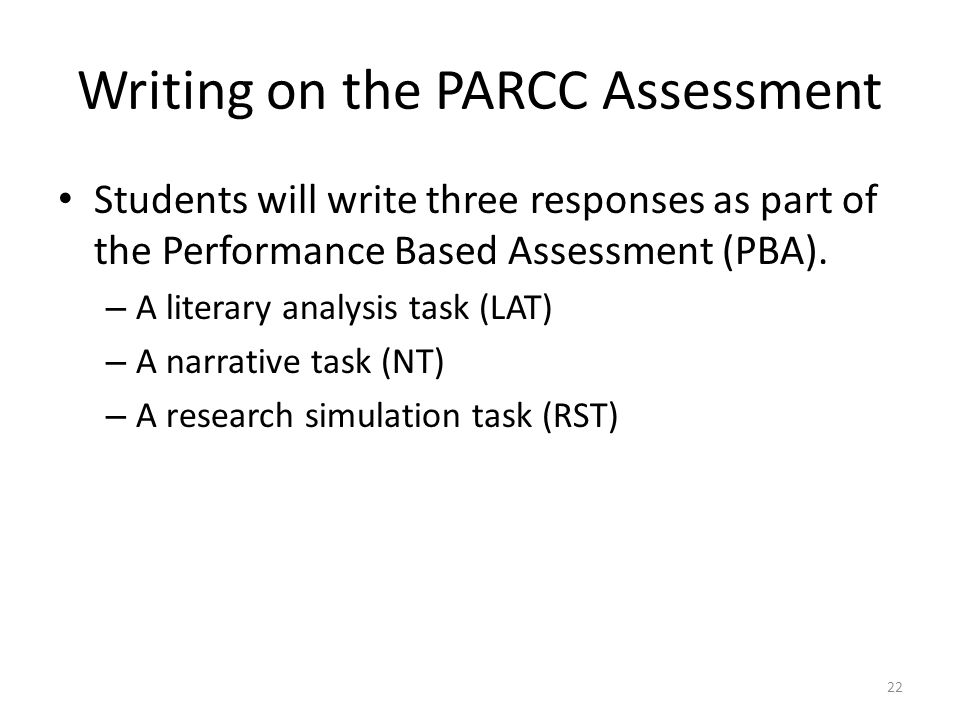 Writing on the PARCC Assessment

• Students will write three responses as part of the Performance Based Assessment (PBA).
– A literary analysis task (LAT)
– A narrative task (NT)
– A research simulation task (RST)

22